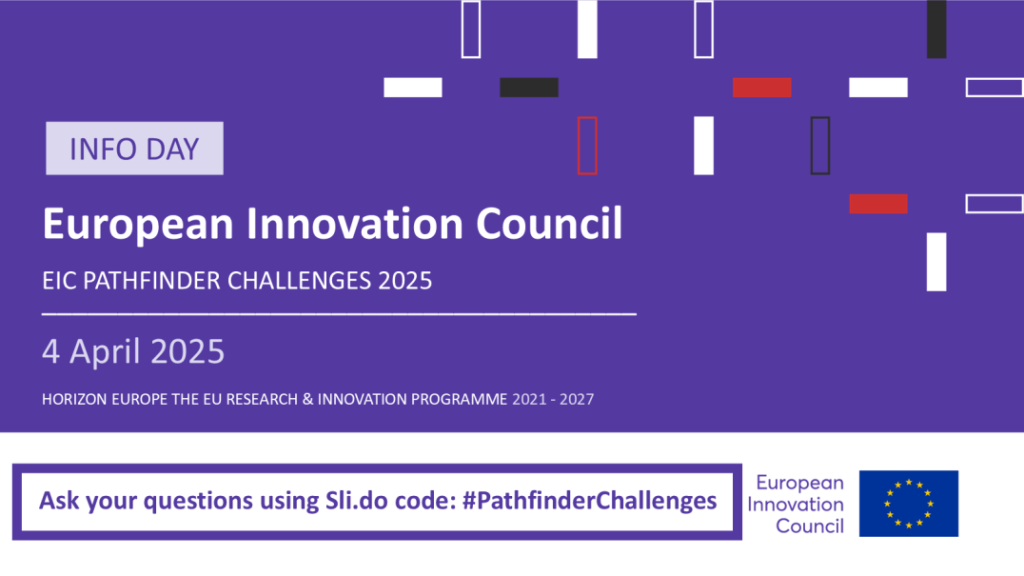 INFO DAY

European Innovation Council

EIC PATHFINDER CHALLENGES 2025

4 April 2025

HORIZON EUROPE THE EU RESEARCH & INNOVATION PROGRAMME 2021 - 2027

Ask your questions using Sli.do code: #PathfinderChallenges

European Innovation Council